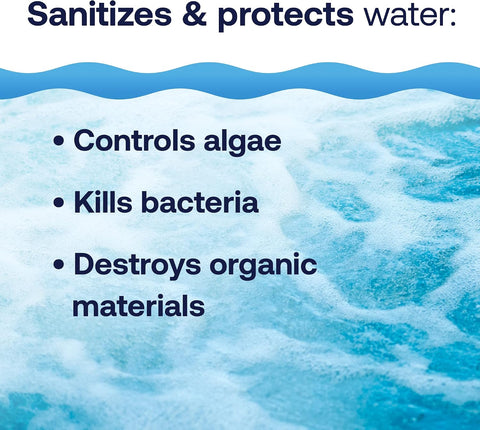 Sanitizes & protects water:

• Controls algae

• Kills bacteria

• Destroys organic materials